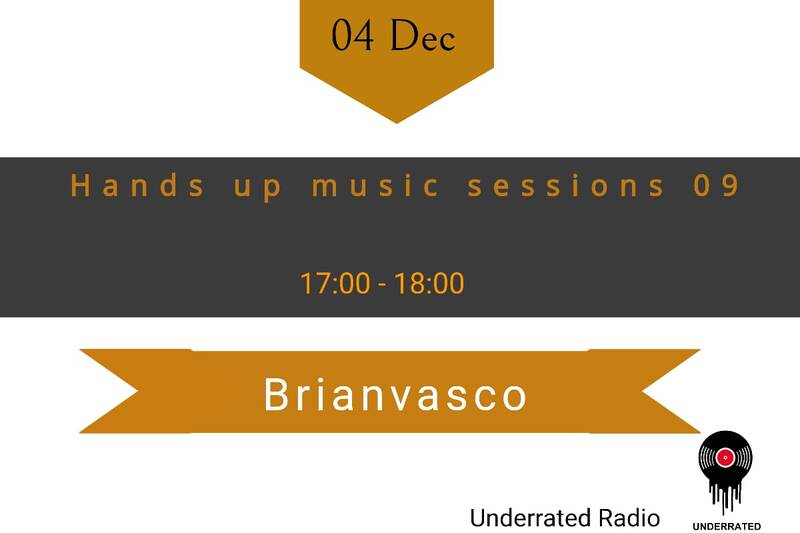 04 Dec

Hands up music sessions 09

17:00 - 18:00

Brianvasco

Underrated Radio

UNDERRATED